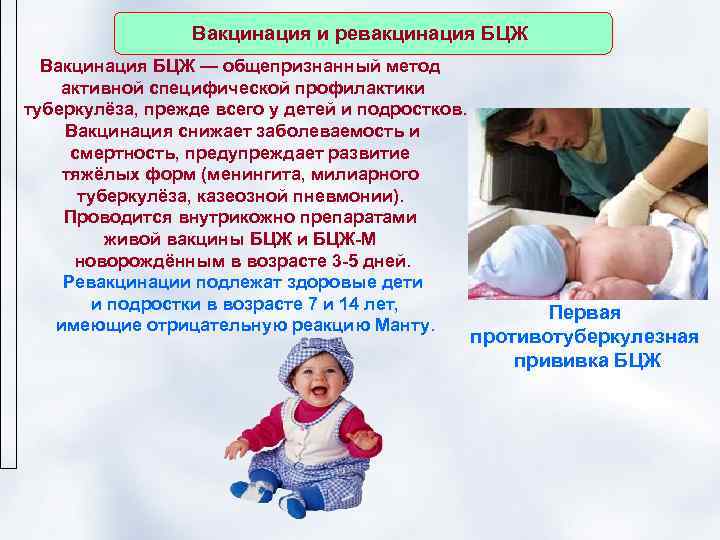 Вакцинация и ревакцинация БЦЖ

Вакцинация БЦЖ — общепризнанный метод активной специфической профилактики туберкулёза, прежде всего у детей и подростков. Вакцинация снижает заболеваемость и смертность, предупреждает развитие тяжёлых форм (менингита, милиарного туберкулёза, казеозной пневмонии). Проводится внутрикожно препаратами живой вакцины БЦЖ и БЦЖ-М новорождённым в возрасте 3-5 дней.

Ревакцинации подлежат здоровые дети и подростки в возрасте 7 и 14 лет, имеющие отрицательную реакцию Манту.

Первая противотуберкулезная прививка БЦЖ